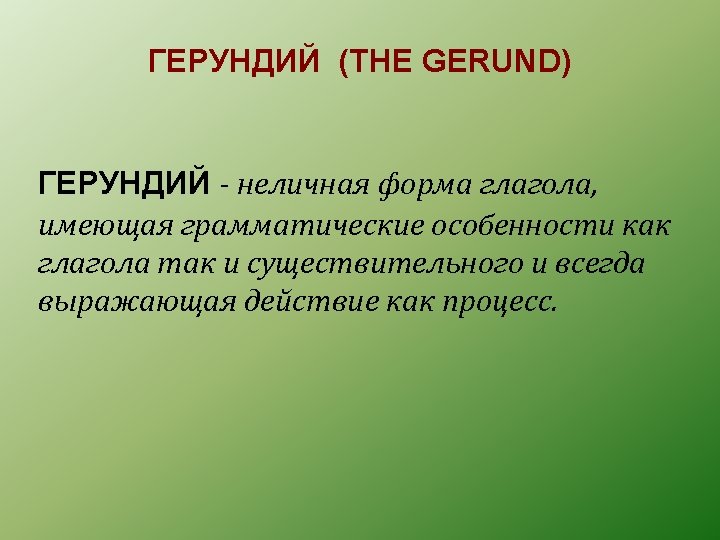 ГЕРУНДИЙ (THE GERUND)

ГЕРУНДИЙ - неличная форма глагола, имеющая грамматические особенности как глагола так и существительного и всегда выражающая действие как процесс.